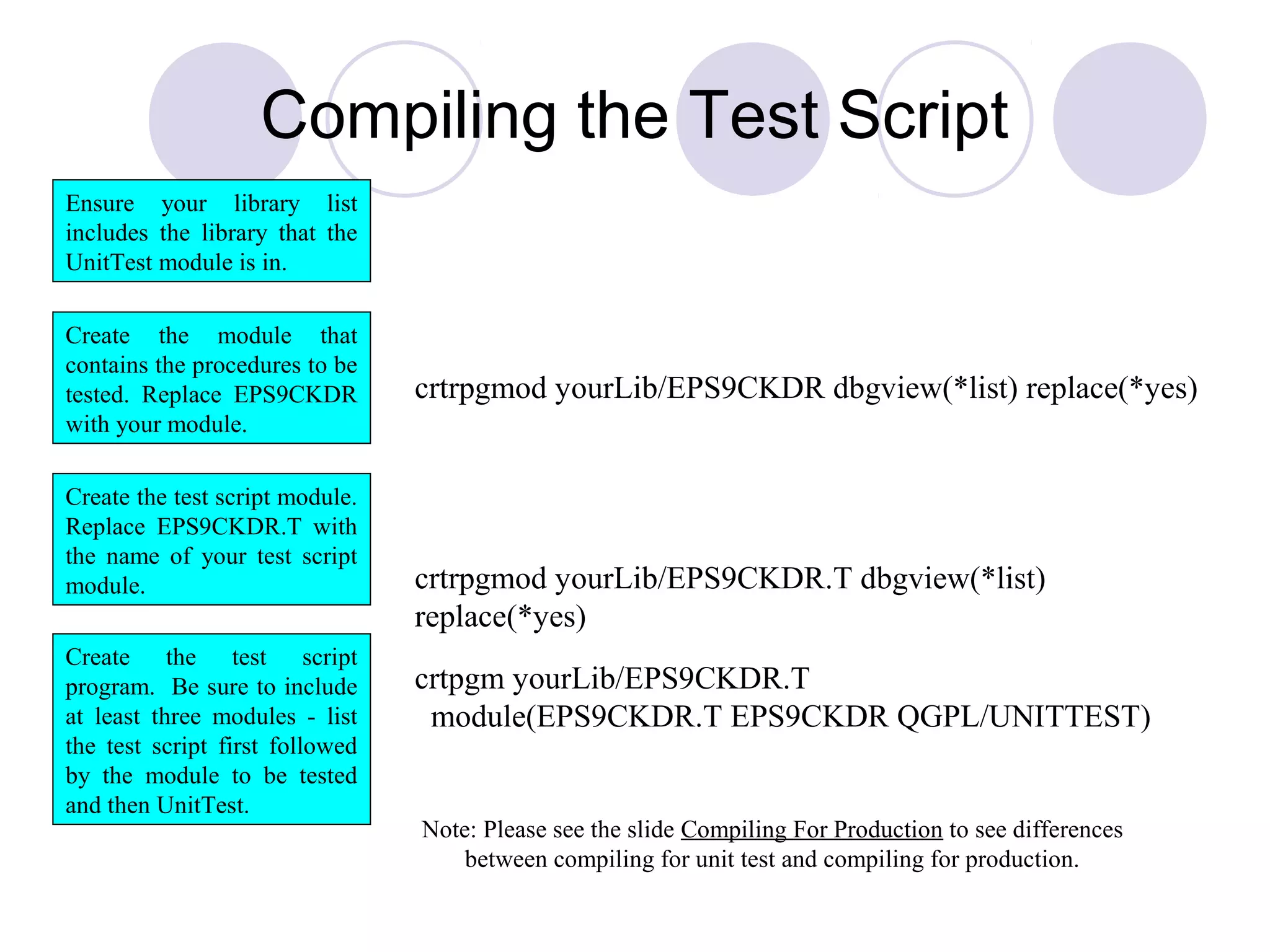 Compiling the Test Script

Ensure your library list includes the library that the UnitTest module is in.

Create the module that contains the procedures to be tested. Replace EPS9CKDR with your module.

crtrpgmod yourLib/EPS9CKDR dbgview(*list) replace(*yes)

Create the test script module. Replace EPS9CKDR.T with the name of your test script module.

crtrpgmod yourLib/EPS9CKDR.T dbgview(*list) replace(*yes)

Create the test script program. Be sure to include at least three modules - list the test script first followed by the module to be tested and then UnitTest.

crtpgm yourLib/EPS9CKDR.T module(EPS9CKDR.T EPS9CKDR QGPL/UNITTEST)

Note: Please see the slide Compiling For Production to see differences between compiling for unit test and compiling for production.